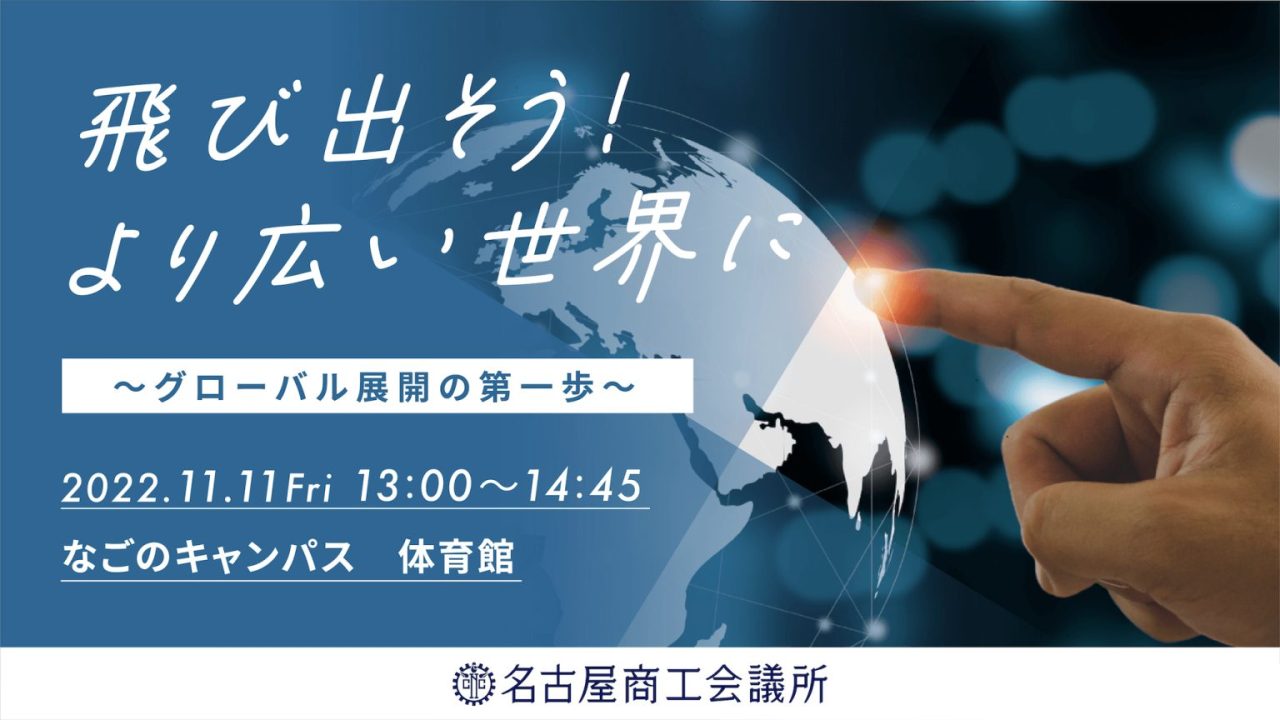 飛び出そう！
より広い世界に

～グローバル展開の第一歩～

2022.11.11Fri 13:00～14:45

なごのキャンパス　体育館

名古屋商工会議所